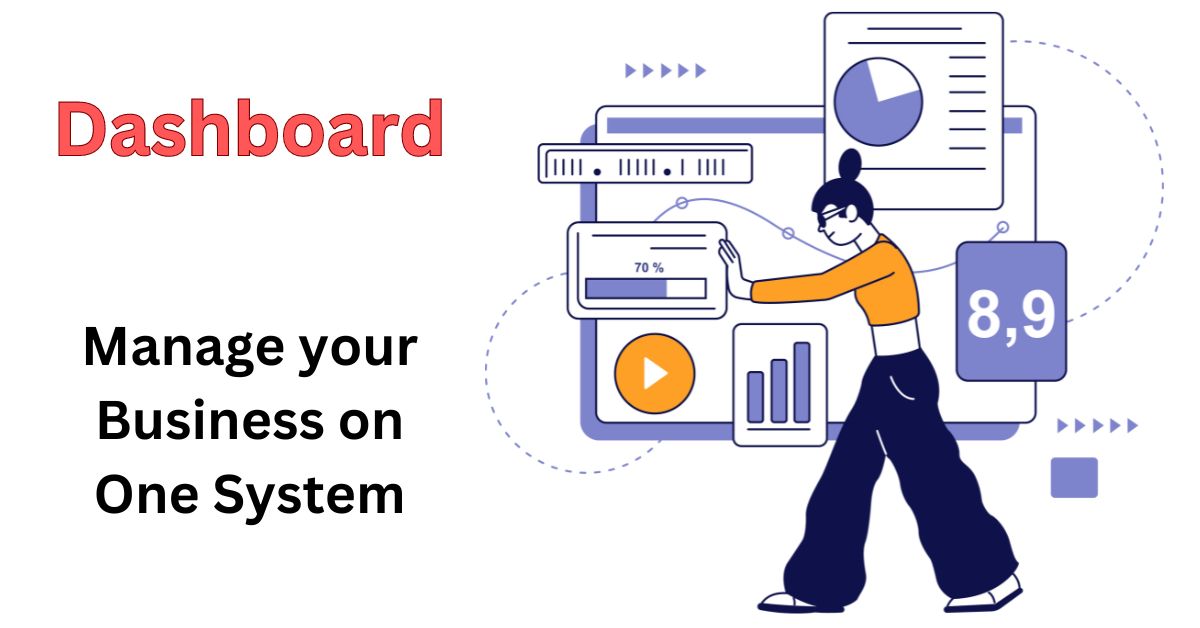 Dashboard

Manage your Business on One System

70 %

8,9